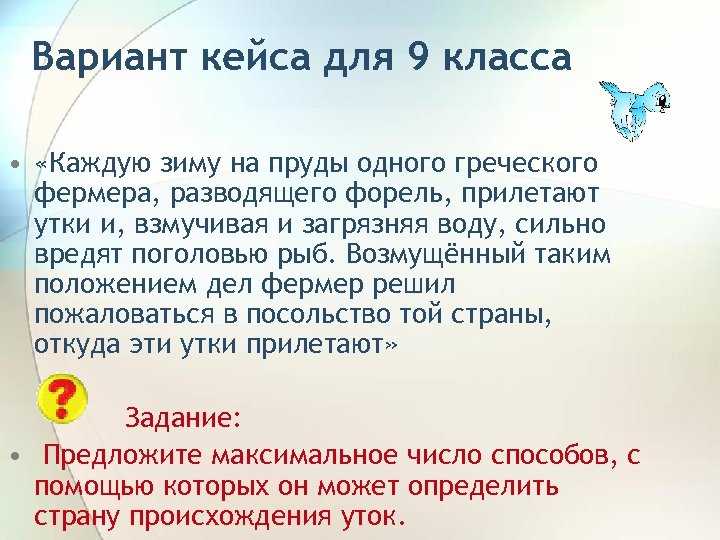 Вариант кейса для 9 класса

• «Каждую зиму на пруды одного греческого фермера, разводящего форель, прилетают утки и, взмучивая и загрязняя воду, сильно вредят поголовью рыб. Возмущённый таким положением дел фермер решил пожаловаться в посольство той страны, откуда эти утки прилетают»

?

Задание:

• Предложите максимальное число способов, с помощью которых он может определить страну происхождения уток.